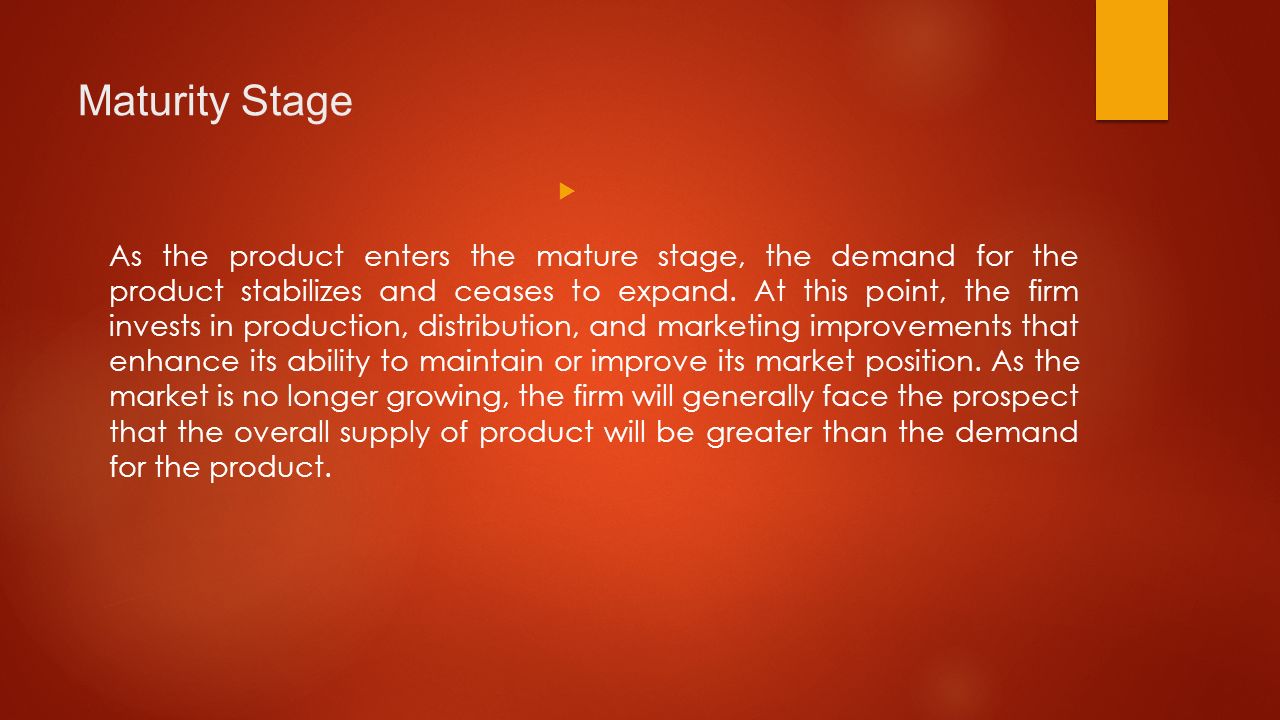 Maturity Stage

As the product enters the mature stage, the demand for the product stabilizes and ceases to expand. At this point, the firm invests in production, distribution, and marketing improvements that enhance its ability to maintain or improve its market position. As the market is no longer growing, the firm will generally face the prospect that the overall supply of product will be greater than the demand for the product.